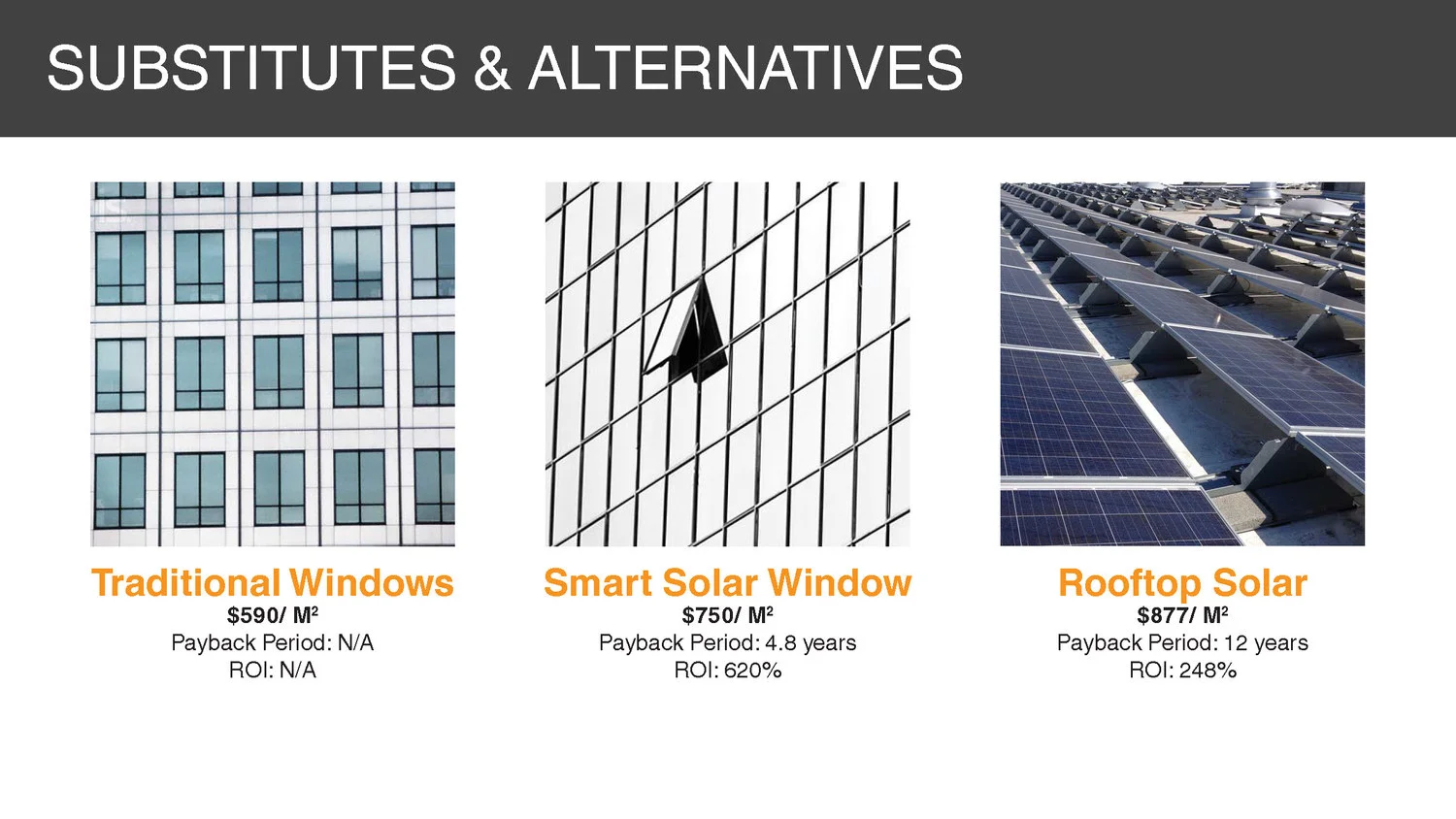 SUBSTITUTES & ALTERNATIVES

Traditional Windows
\$590/ $M^2$
Payback Period: N/A
ROI: N/A

Smart Solar Window
\$750/ $M^2$
Payback Period: 4.8 years
ROI: 620%

Rooftop Solar
\$877/ $M^2$
Payback Period: 12 years
ROI: 248%